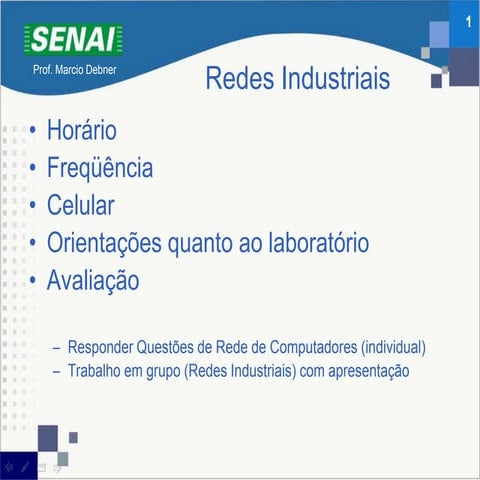 SENAI
Prof. Marcio Debner

1

Redes Industriais

• Horário
• Freqüência
• Celular
• Orientações quanto ao laboratório
• Avaliação

– Responder Questões de Rede de Computadores (individual)
– Trabalho em grupo (Redes Industriais) com apresentação